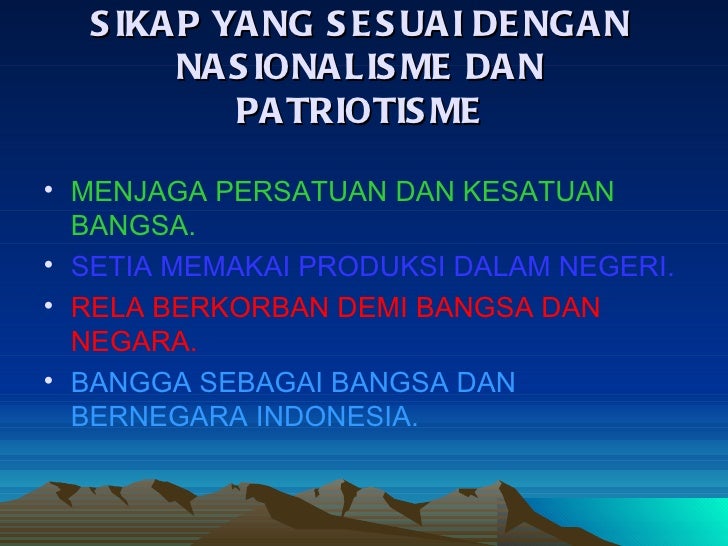 SIKAP YANG SESUAI DENGAN NASIONALISME DAN PATRIOTISME

• MENJAGA PERSATUAN DAN KESATUAN BANGSA.
• SETIA MEMAKAI PRODUKSI DALAM NEGERI.
• RELA BERKORBAN DEMI BANGSA DAN NEGARA.
• BANGGA SEBAGAI BANGSA DAN BERNEGARA INDONESIA.